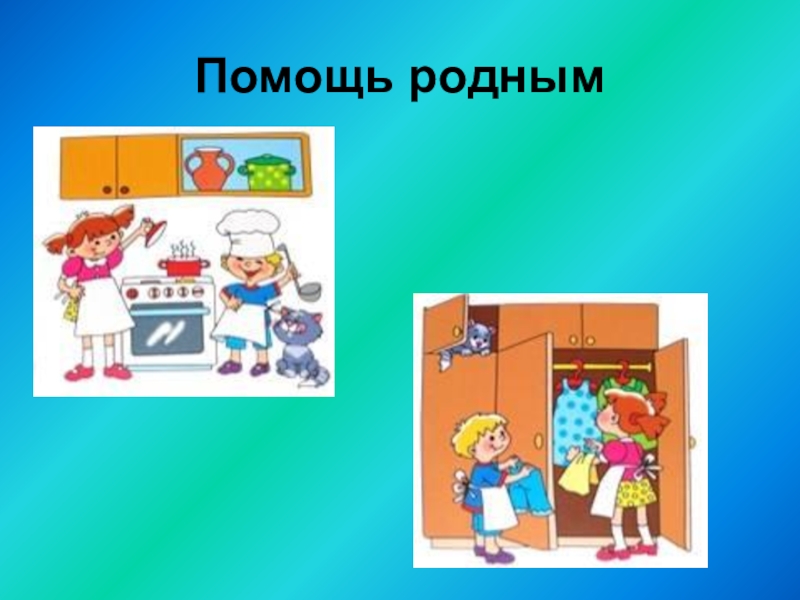 Помощь родным